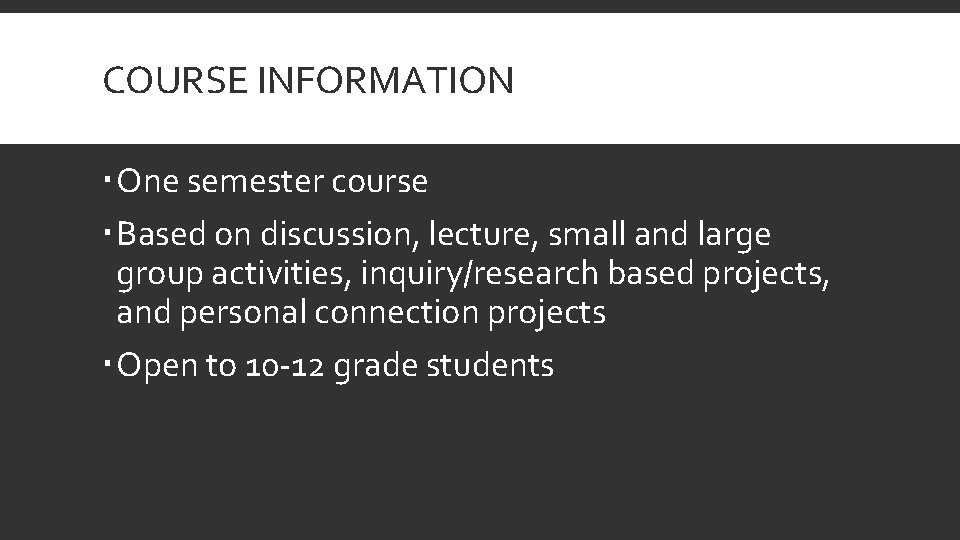 COURSE INFORMATION

▪ One semester course

▪ Based on discussion, lecture, small and large group activities, inquiry/research based projects, and personal connection projects

▪ Open to 10-12 grade students